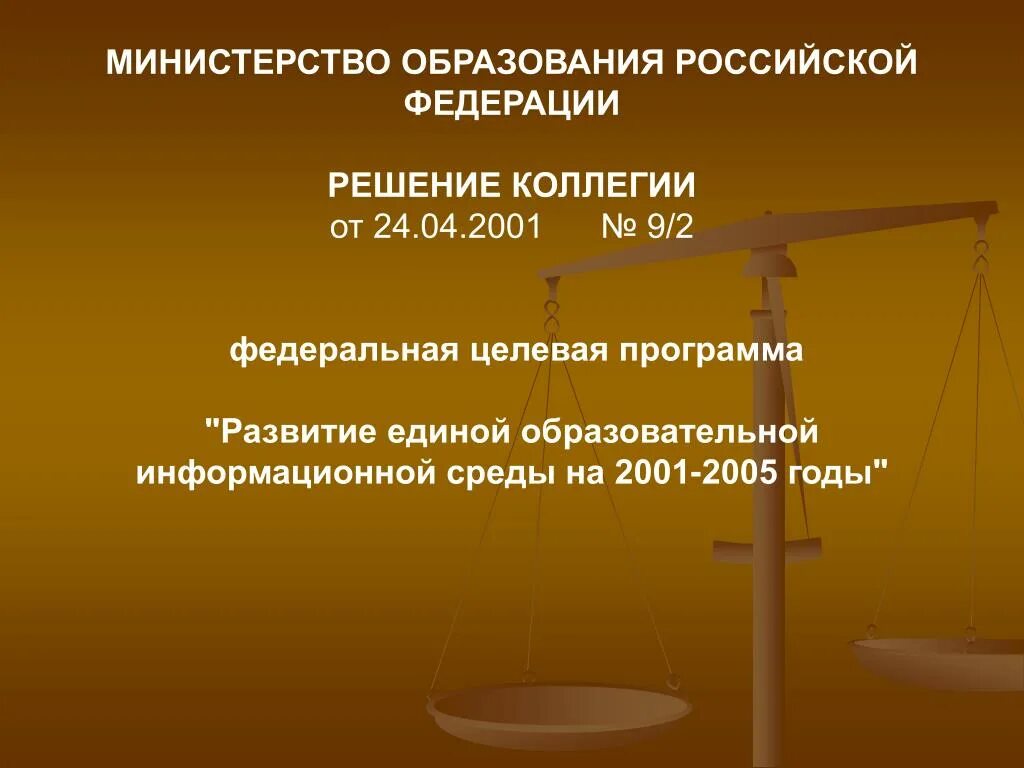 МИНИСТЕРСТВО ОБРАЗОВАНИЯ РОССИЙСКОЙ ФЕДЕРАЦИИ

РЕШЕНИЕ КОЛЛЕГИИ
от 24.04.2001 № 9/2

федеральная целевая программа

"Развитие единой образовательной информационной среды на 2001-2005 годы"